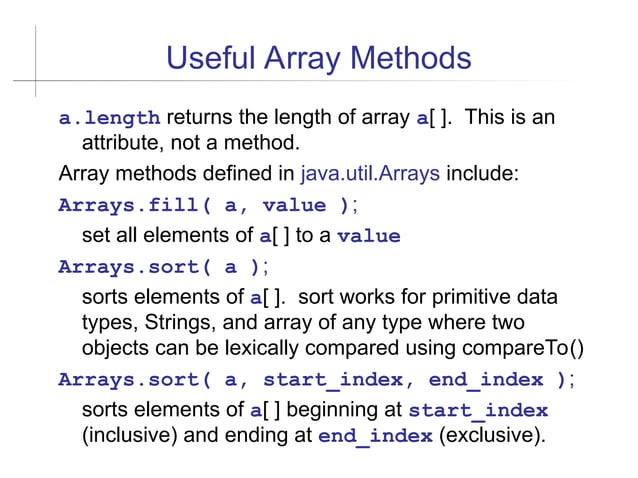 Useful Array Methods

a.length returns the length of array a[ ]. This is an attribute, not a method.

Array methods defined in java.util.Arrays include:

Arrays.fill( a, value );

set all elements of a[ ] to a value

Arrays.sort( a );

sorts elements of a[ ]. sort works for primitive data types, Strings, and array of any type where two objects can be lexically compared using compareTo()

Arrays.sort( a, start_index, end_index );

sorts elements of a[ ] beginning at start_index (inclusive) and ending at end_index (exclusive).